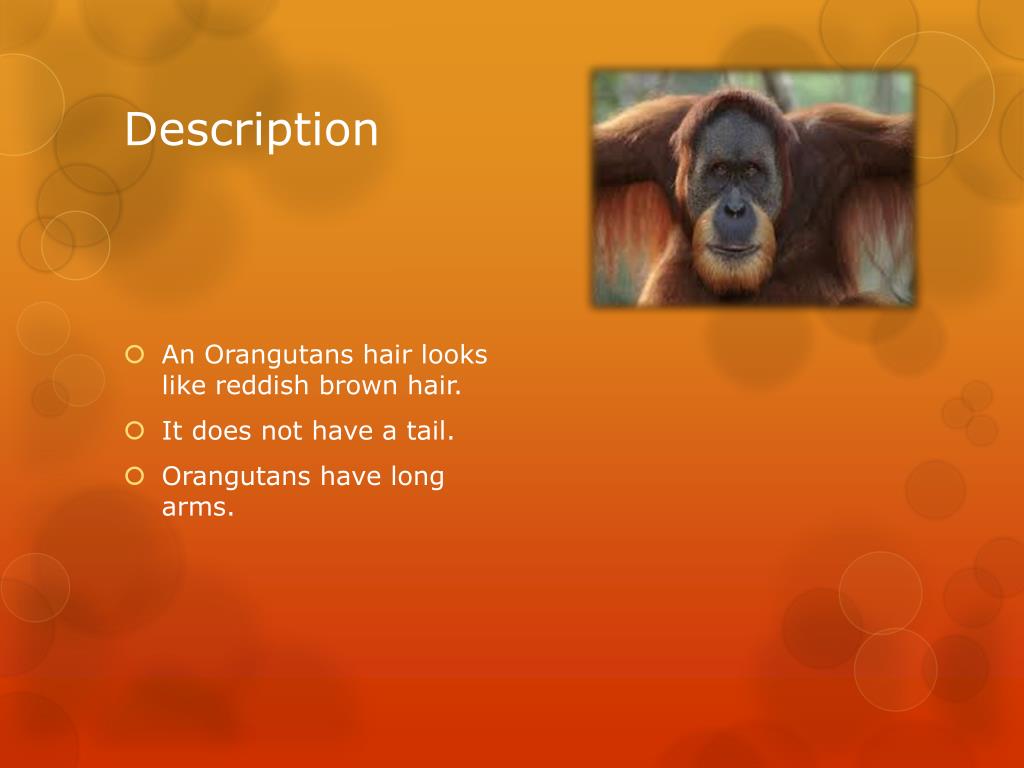 Description

An Orangutans hair looks like reddish brown hair.

It does not have a tail.

Orangutans have long arms.